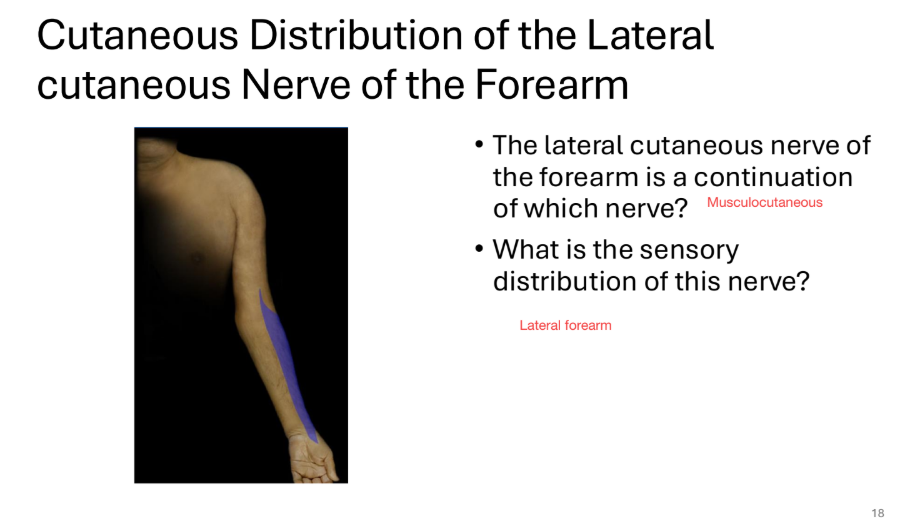 Cutaneous Distribution of the Lateral cutaneous Nerve of the Forearm

• The lateral cutaneous nerve of the forearm is a continuation of which nerve? Musculocutaneous

• What is the sensory distribution of this nerve?

Lateral forearm

18